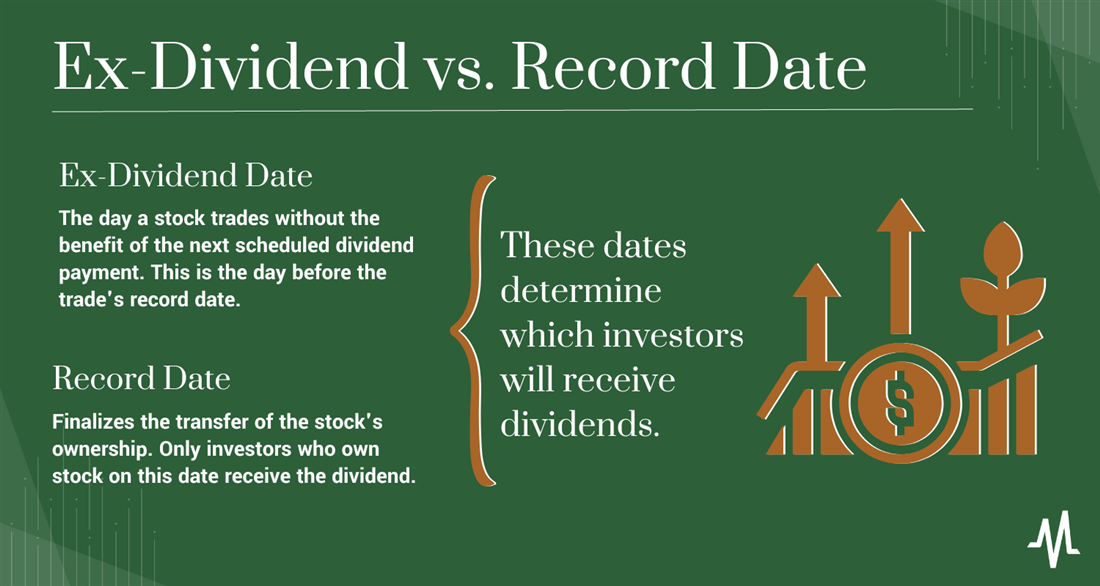 Ex-Dividend vs. Record Date

Ex-Dividend Date

The day a stock trades without the benefit of the next scheduled dividend payment. This is the day before the trade's record date.

Record Date

Finalizes the transfer of the stock's ownership. Only investors who own stock on this date receive the dividend.

These dates determine which investors will receive dividends.

$